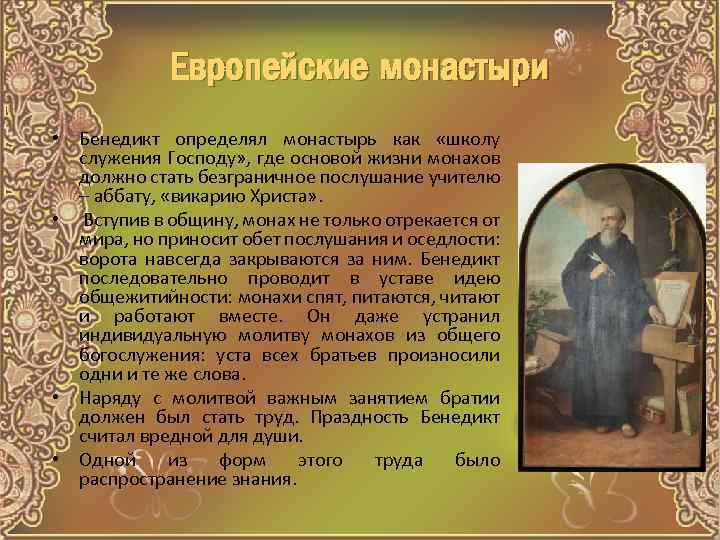 Европейские монастыри

• Бенедикт определял монастырь как «школу служения Господу», где основой жизни монахов должно стать безграничное послушание учителю – аббату, «викарию Христа».

• Вступив в общину, монах не только отрекается от мира, но приносит обет послушания и оседлости: ворота навсегда закрываются за ним. Бенедикт последовательно проводит в уставе идею общежитийности: монахи спят, питаются, читают и работают вместе. Он даже устранил индивидуальную молитву монахов из общего богослужения: уста всех братьев произносили одни и те же слова.

• Наряду с молитвой важным занятием братии должен был стать труд. Праздность Бенедикт считал вредной для души.

• Одной из форм этого труда было распространение знания.